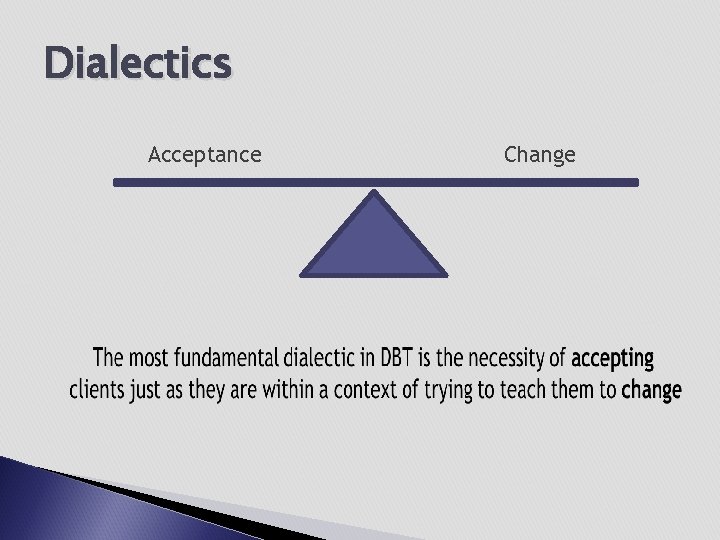 Dialectics

Acceptance

Change

The most fundamental dialectic in DBT is the necessity of accepting clients just as they are within a context of trying to teach them to change